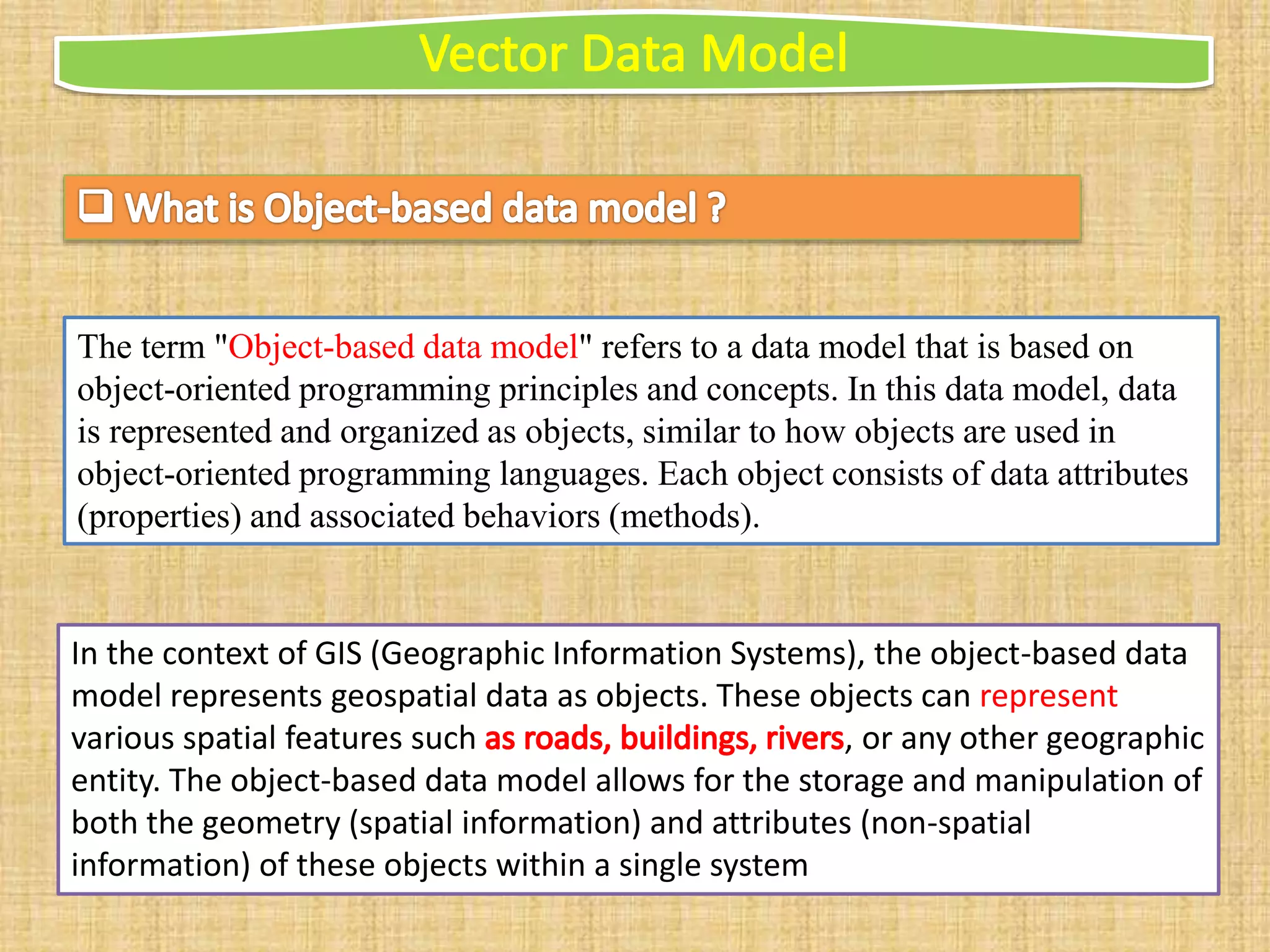 Vector Data Model

❑ What is Object-based data model ?

The term "Object-based data model" refers to a data model that is based on object-oriented programming principles and concepts. In this data model, data is represented and organized as objects, similar to how objects are used in object-oriented programming languages. Each object consists of data attributes (properties) and associated behaviors (methods).

In the context of GIS (Geographic Information Systems), the object-based data model represents geospatial data as objects. These objects can represent various spatial features such as roads, buildings, rivers, or any other geographic entity. The object-based data model allows for the storage and manipulation of both the geometry (spatial information) and attributes (non-spatial information) of these objects within a single system